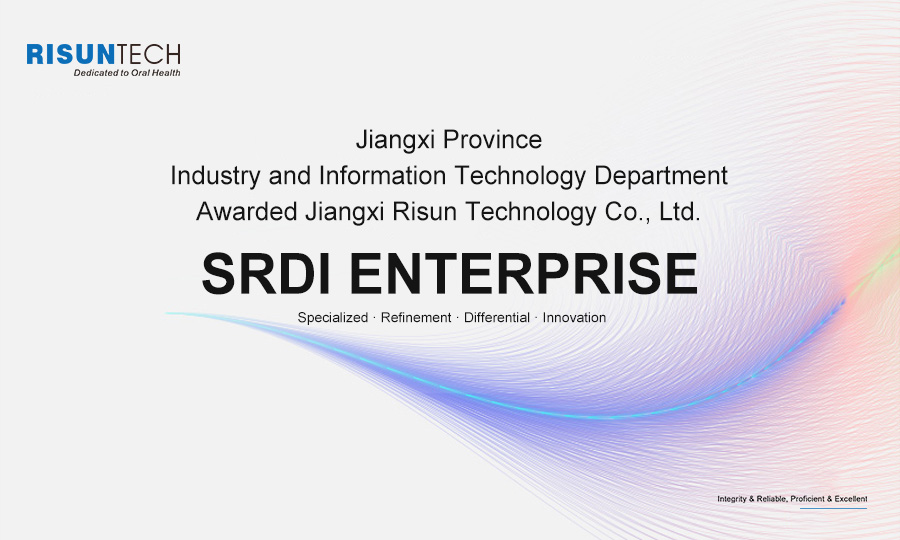 RISUNTECH
Dedicated to Oral Health

Jiangxi Province
Industry and Information Technology Department
Awarded Jiangxi Risun Technology Co., Ltd.

SRDI ENTERPRISE

Specialized · Refinement · Differential · Innovation

Integrity & Reliable, Proficient & Excellent